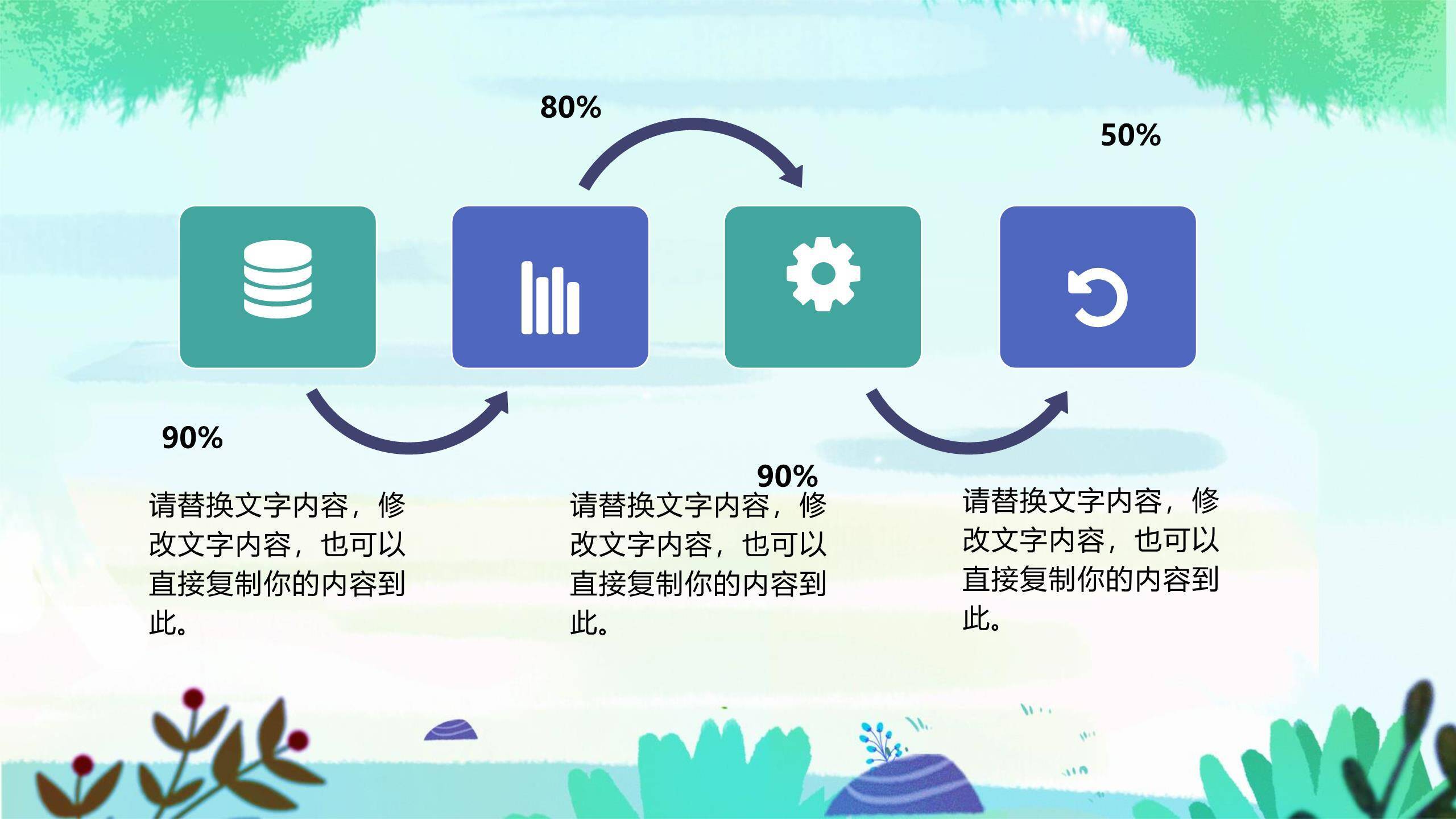 80%

50%

90%

90%

请替换文字内容，修改文字内容，也可以直接复制你的内容到此。

请替换文字内容，修改文字内容，也可以直接复制你的内容到此。

请替换文字内容，修改文字内容，也可以直接复制你的内容到此。